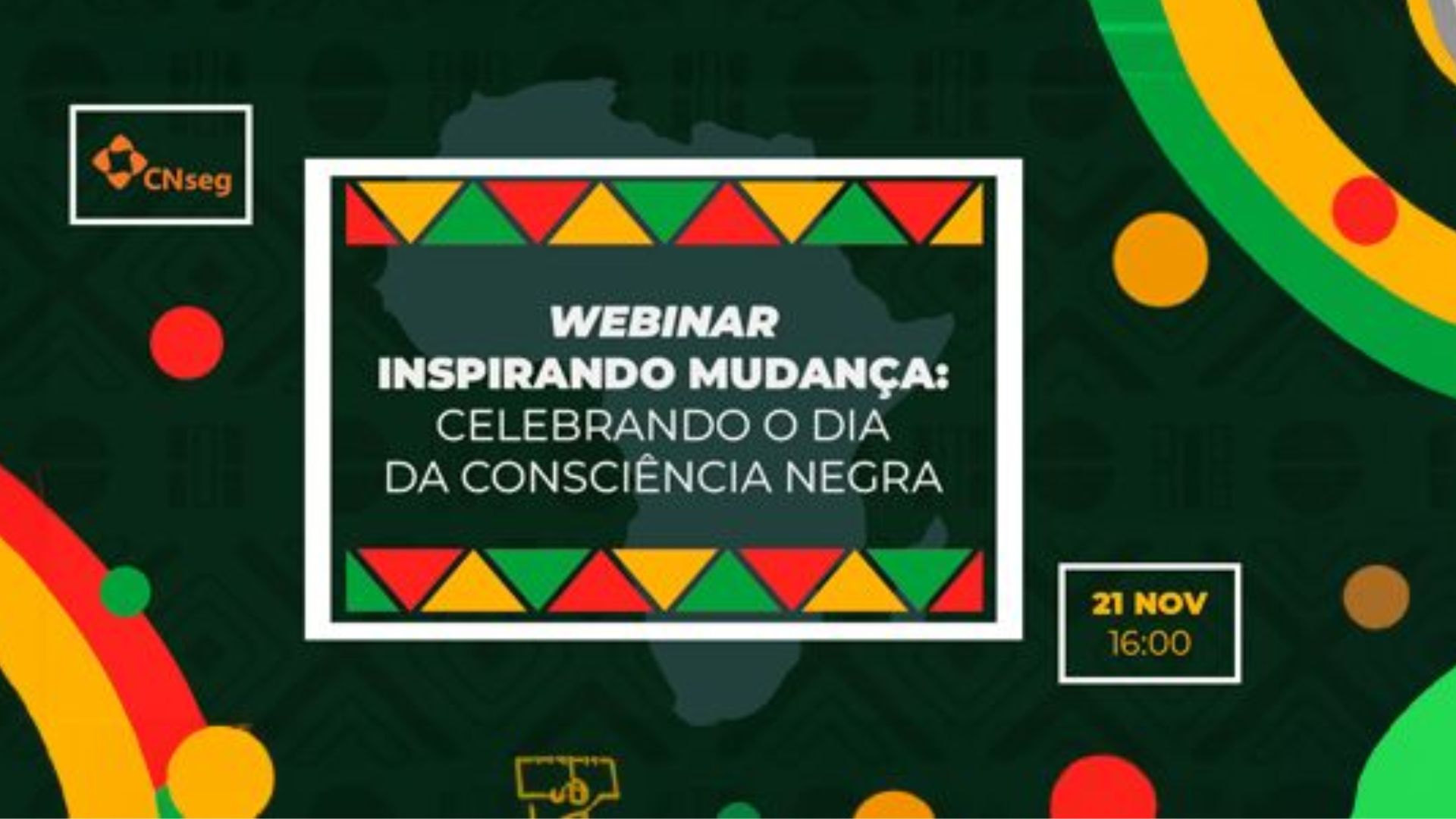 CNseg

WEBINAR
INSPIRANDO MUDANÇA:
CELEBRANDO O DIA
DA CONSCIÊNCIA NEGRA

21 NOV
16:00